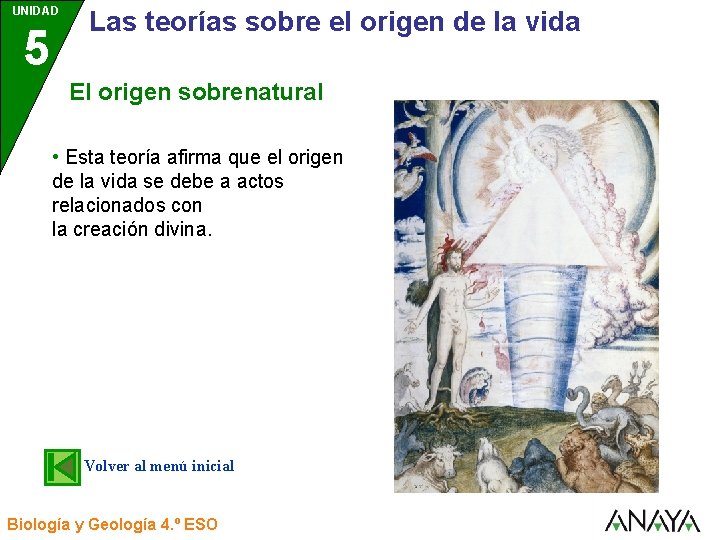 UNIDAD
5
Las teorías sobre el origen de la vida

El origen sobrenatural

• Esta teoría afirma que el origen de la vida se debe a actos relacionados con la creación divina.

Volver al menú inicial

Biología y Geología 4.º ESO

ANAYA